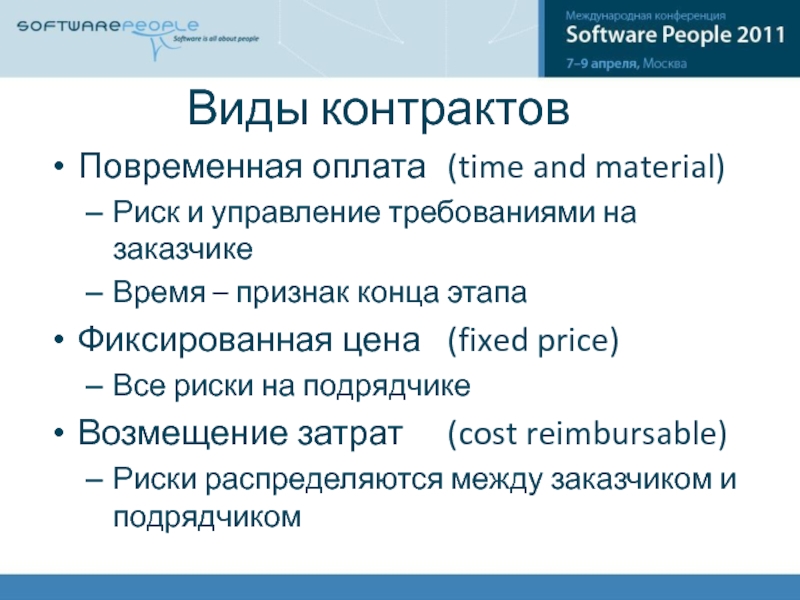 SOFTWAREPEOPLE
Software is all about people

Международная конференция
Software People 2011
7–9 апреля, Москва

Виды контрактов

• Повременная оплата (time and material)
– Риск и управление требованиями на заказчике
– Время – признак конца этапа
• Фиксированная цена (fixed price)
– Все риски на подрядчике
• Возмещение затрат (cost reimbursable)
– Риски распределяются между заказчиком и подрядчиком